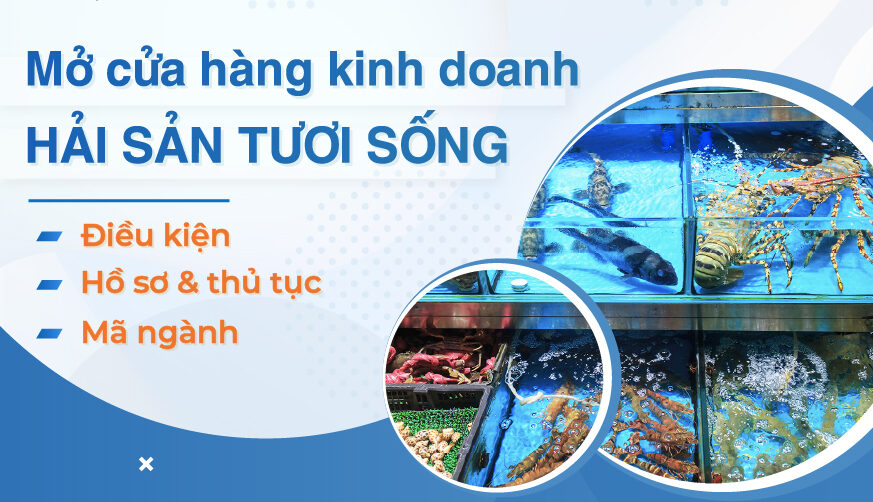 Mở cửa hàng kinh doanh
HẢI SẢN TƯƠI SỐNG

Điều kiện
Hồ sơ & thủ tục
Mã ngành